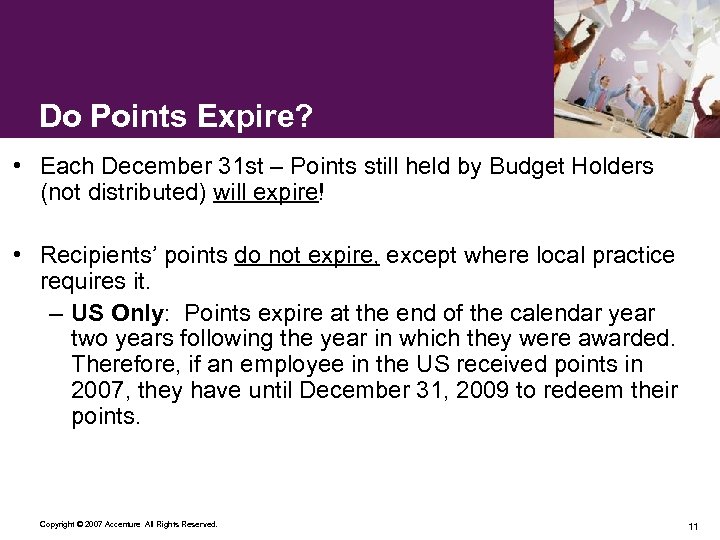 Do Points Expire?

• Each December 31st – Points still held by Budget Holders (not distributed) will expire!

• Recipients' points do not expire, except where local practice requires it.

– US Only: Points expire at the end of the calendar year two years following the year in which they were awarded. Therefore, if an employee in the US received points in 2007, they have until December 31, 2009 to redeem their points.

Copyright © 2007 Accenture All Rights Reserved.

11